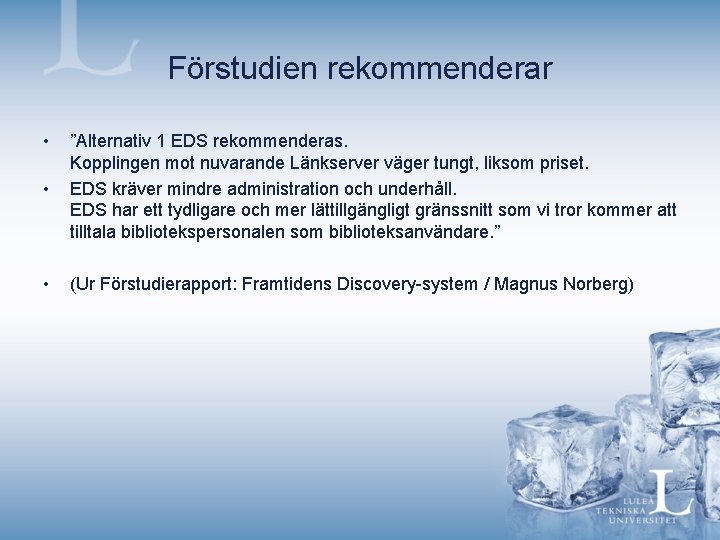 Förstudien rekommenderar

• ”Alternativ 1 EDS rekommenderas. Kopplingen mot nuvarande Länkserver väger tungt, liksom priset.

• EDS kräver mindre administration och underhåll. EDS har ett tydligare och mer lättillgängligt gränssnitt som vi tror kommer att tilltala bibliotekspersonalen som biblioteksanvändare.”

• (Ur Förstudierapport: Framtidens Discovery-system / Magnus Norberg)

LULEÅ TEKNISKA UNIVERSITET